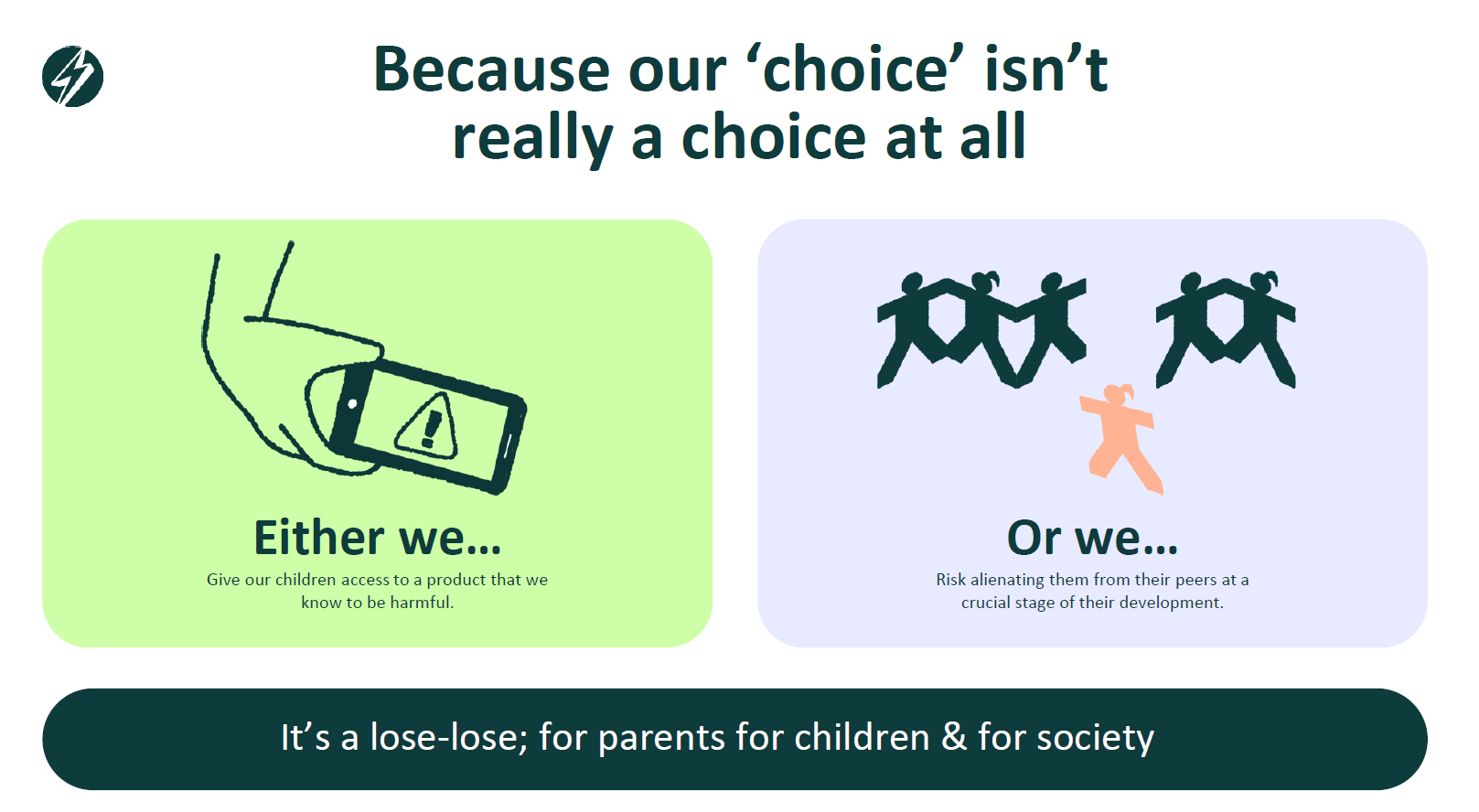 Because our ‘choice’ isn’t really a choice at all

Either we...

Give our children access to a product that we know to be harmful.

Or we...

Risk alienating them from their peers at a crucial stage of their development.

It’s a lose-lose; for parents for children & for society